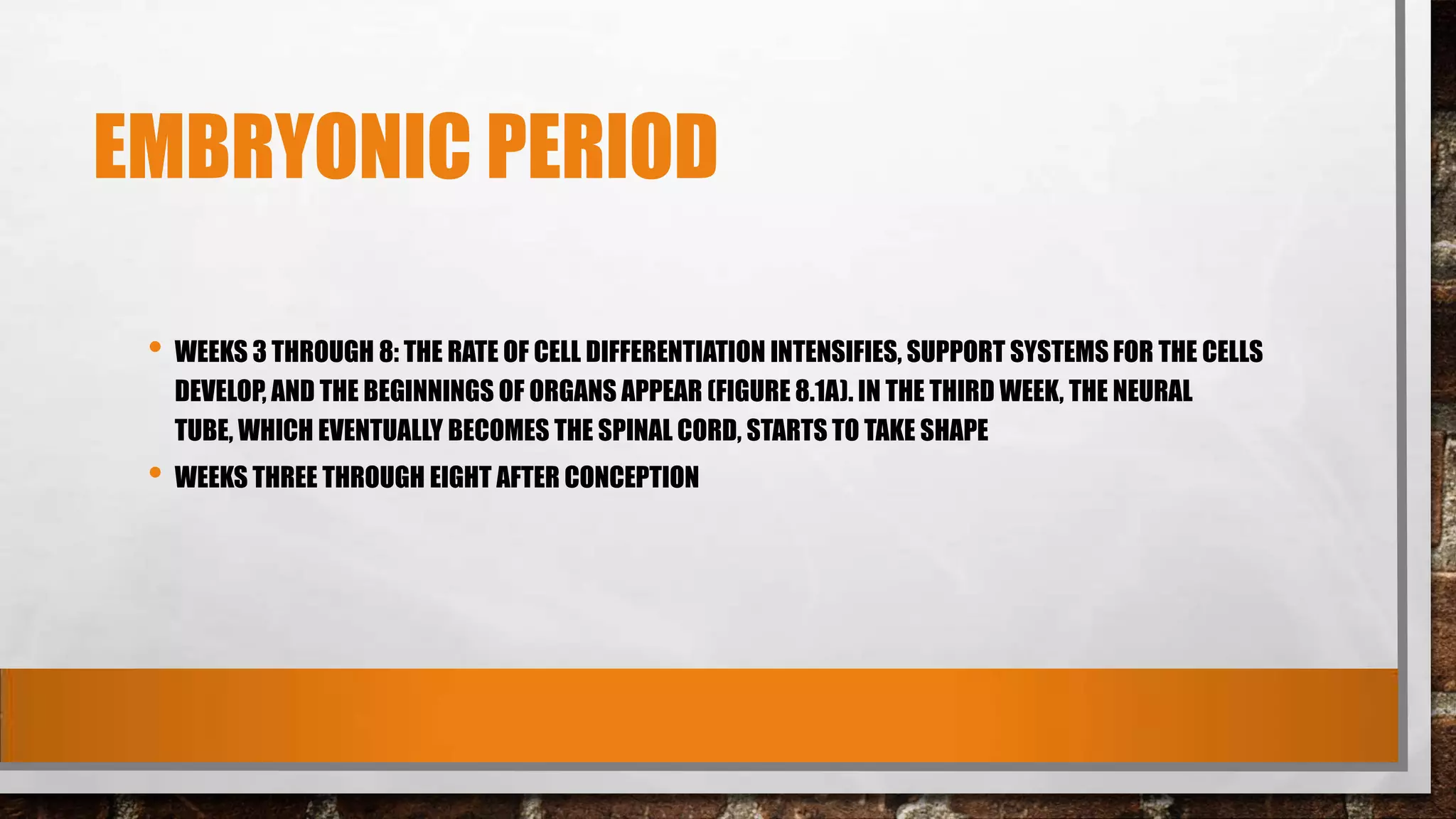 EMBRYONIC PERIOD

• WEEKS 3 THROUGH 8: THE RATE OF CELL DIFFERENTIATION INTENSIFIES, SUPPORT SYSTEMS FOR THE CELLS DEVELOP, AND THE BEGINNINGS OF ORGANS APPEAR (FIGURE 8.1A). IN THE THIRD WEEK, THE NEURAL TUBE, WHICH EVENTUALLY BECOMES THE SPINAL CORD, STARTS TO TAKE SHAPE

• WEEKS THREE THROUGH EIGHT AFTER CONCEPTION